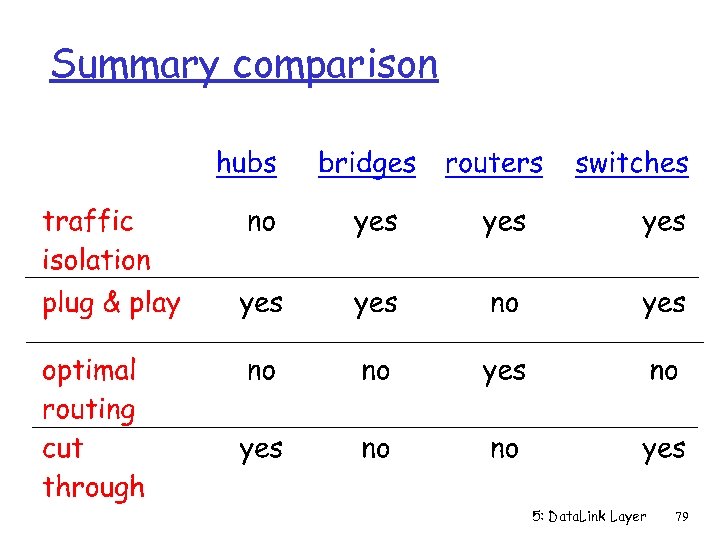 Summary comparison

| | hubs | bridges | routers | switches |
|---|---|---|---|---|
| traffic isolation | no | yes | yes | yes |
| plug & play | yes | yes | no | yes |
| optimal routing | no | no | yes | no |
| cut through | yes | no | no | yes |

5: DataLink Layer 79